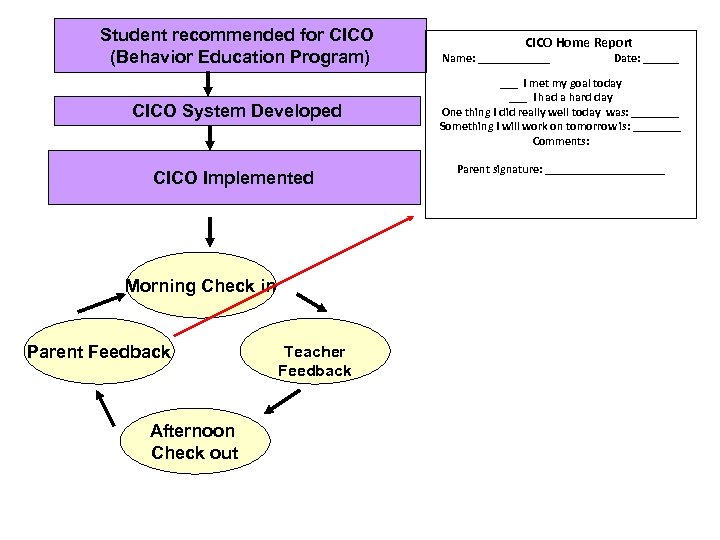 Student recommended for CICO (Behavior Education Program)

CICO System Developed

CICO Implemented

Morning Check in

Teacher Feedback

Afternoon Check out

Parent Feedback

CICO Home Report

Name: ____________ Date: ______

___ I met my goal today
___ I had a hard day
One thing I did really well today was: ________
Something I will work on tomorrow is: ________
Comments:

Parent signature: ____________________